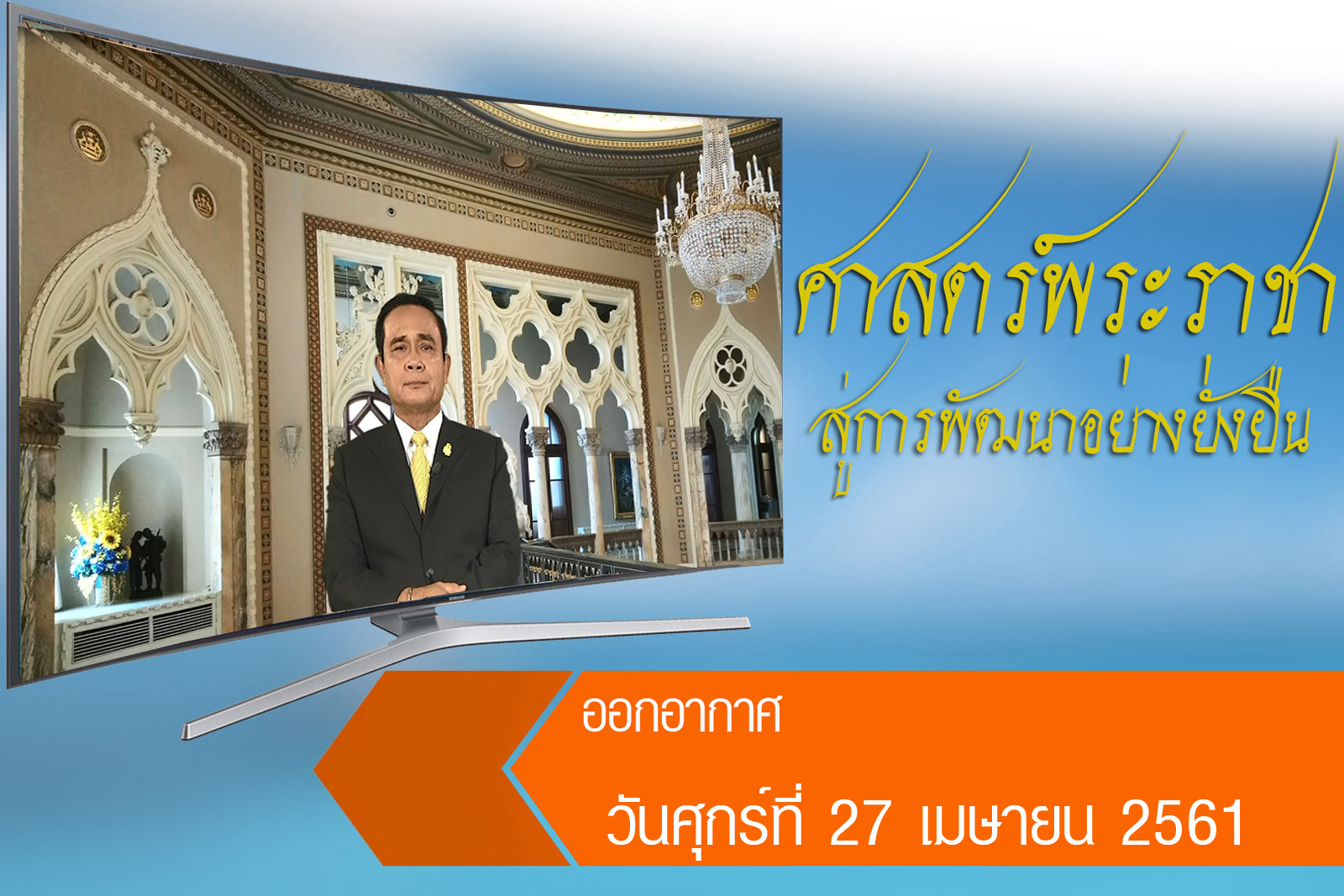 ศาสตร์พระราชา
สู่การพัฒนาอย่างยั่งยืน

ออกอากาศ
วันศุกร์ที่ 27 เมษายน 2561